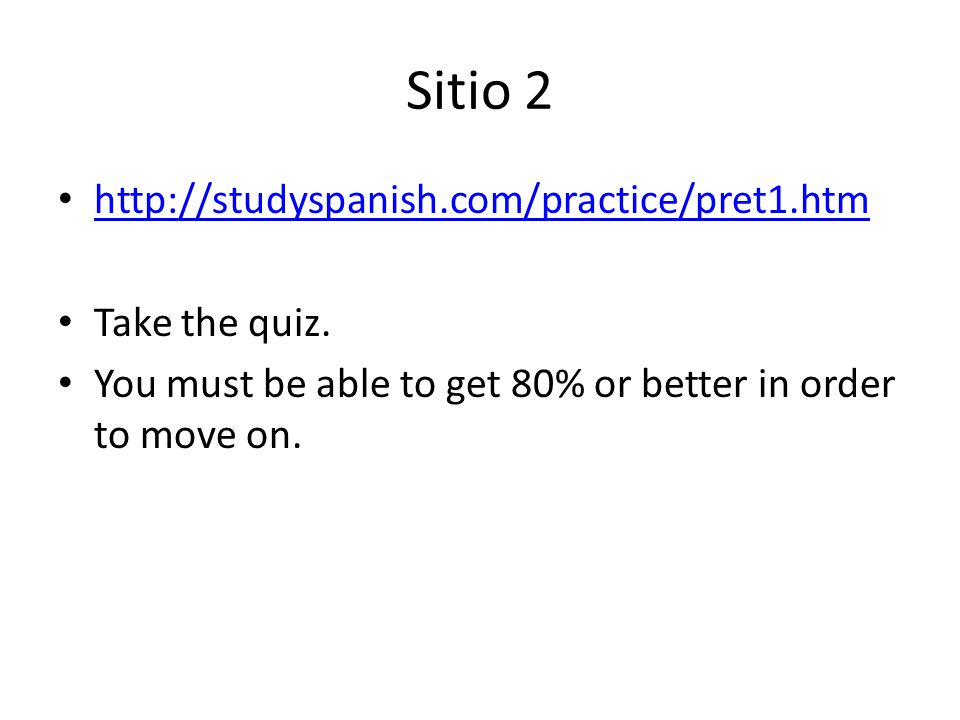 Sitio 2

• http://studyspanish.com/practice/pret1.htm

• Take the quiz.
• You must be able to get 80% or better in order to move on.